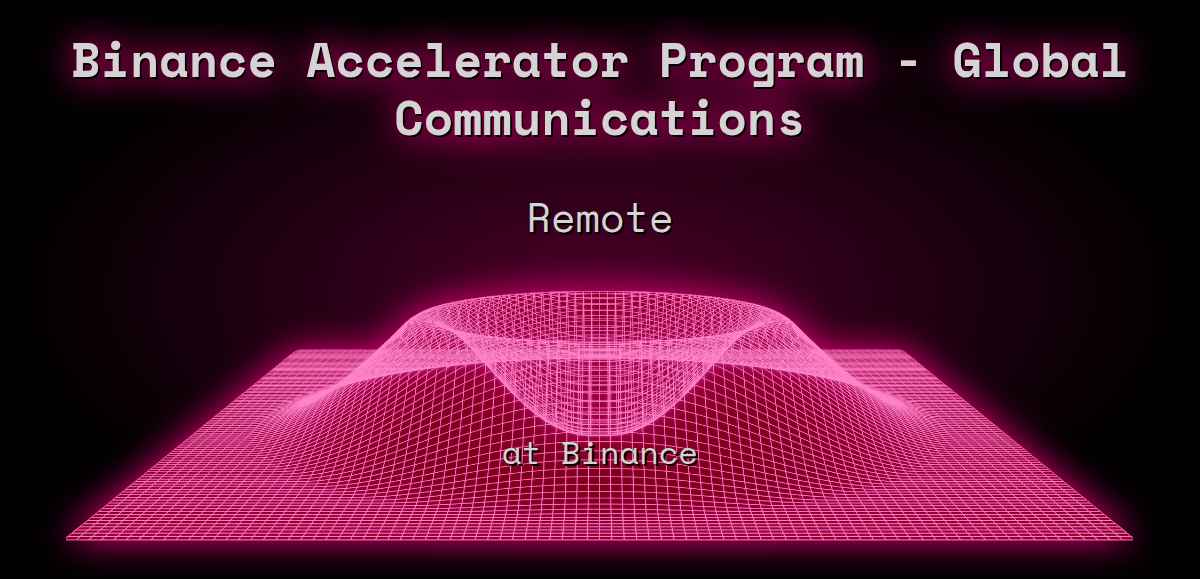 Binance Accelerator Program - Global Communications

Remote

at Binance